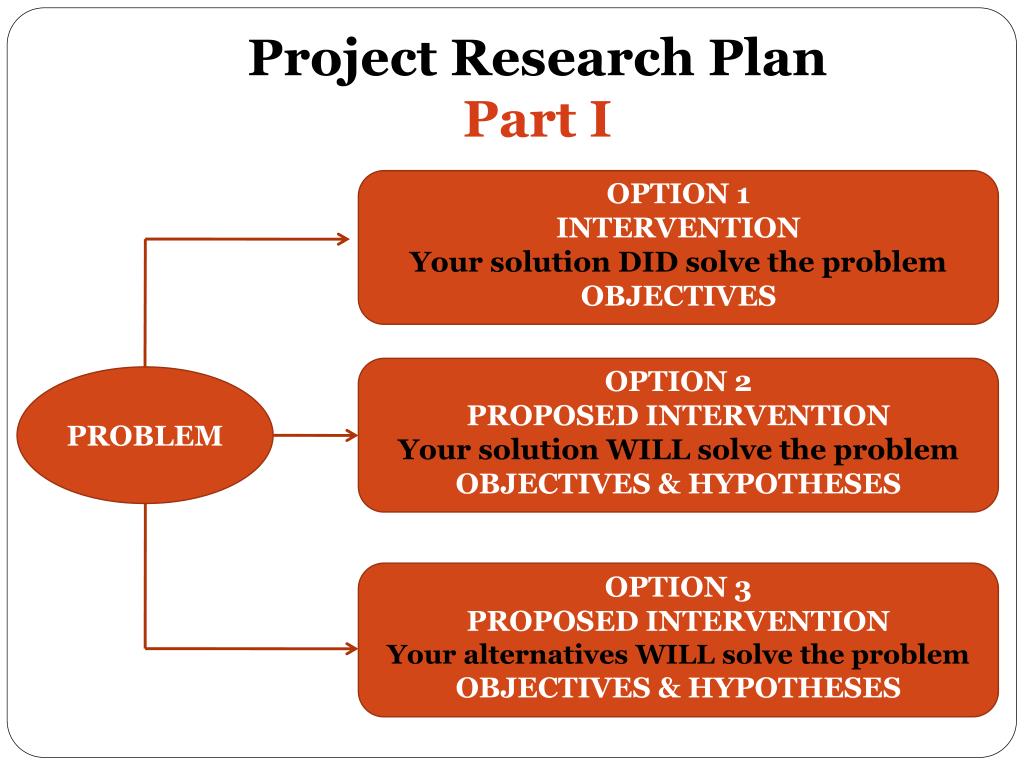 Project Research Plan
Part I

PROBLEM

OPTION 1
INTERVENTION
Your solution DID solve the problem
OBJECTIVES

OPTION 2
PROPOSED INTERVENTION
Your solution WILL solve the problem
OBJECTIVES & HYPOTHESES

OPTION 3
PROPOSED INTERVENTION
Your alternatives WILL solve the problem
OBJECTIVES & HYPOTHESES